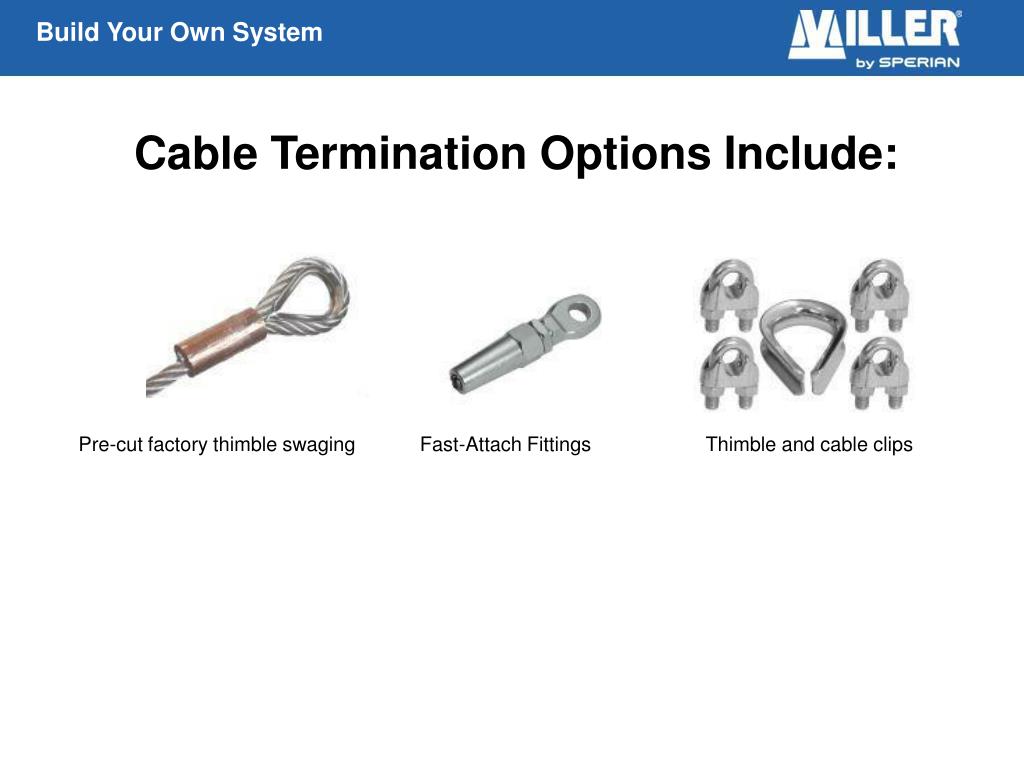 Build Your Own System

MILLER®
by SPERIAN

Cable Termination Options Include:

Pre-cut factory thimble swaging

Fast-Attach Fittings

Thimble and cable clips